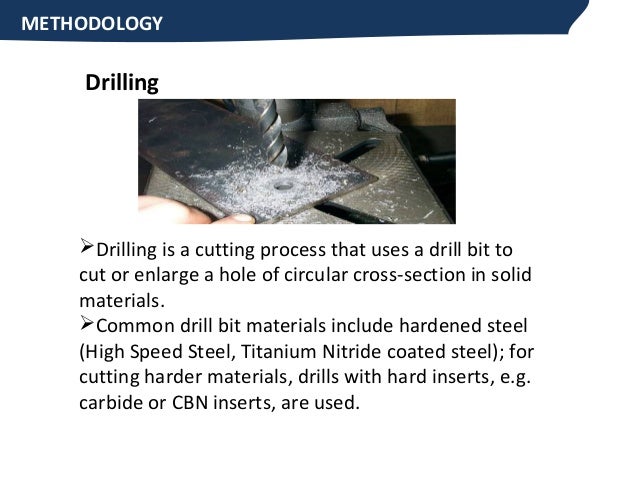 METHODOLOGY

Drilling

➢Drilling is a cutting process that uses a drill bit to cut or enlarge a hole of circular cross-section in solid materials.
➢Common drill bit materials include hardened steel (High Speed Steel, Titanium Nitride coated steel); for cutting harder materials, drills with hard inserts, e.g. carbide or CBN inserts, are used.